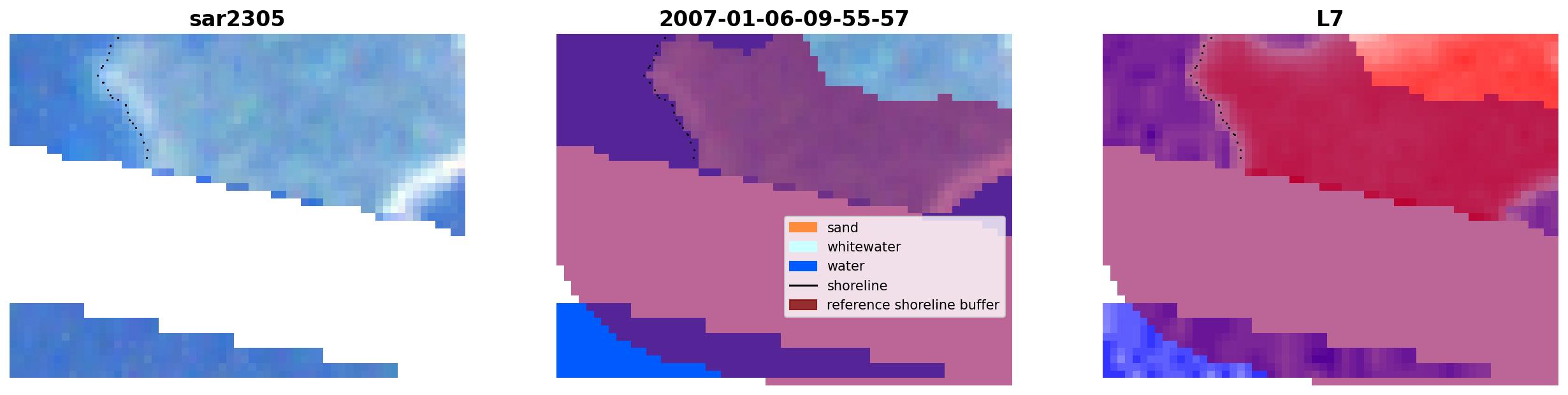 sar2305

2007-01-06-09-55-57

sand
whitewater
water
shoreline
reference shoreline buffer

L7